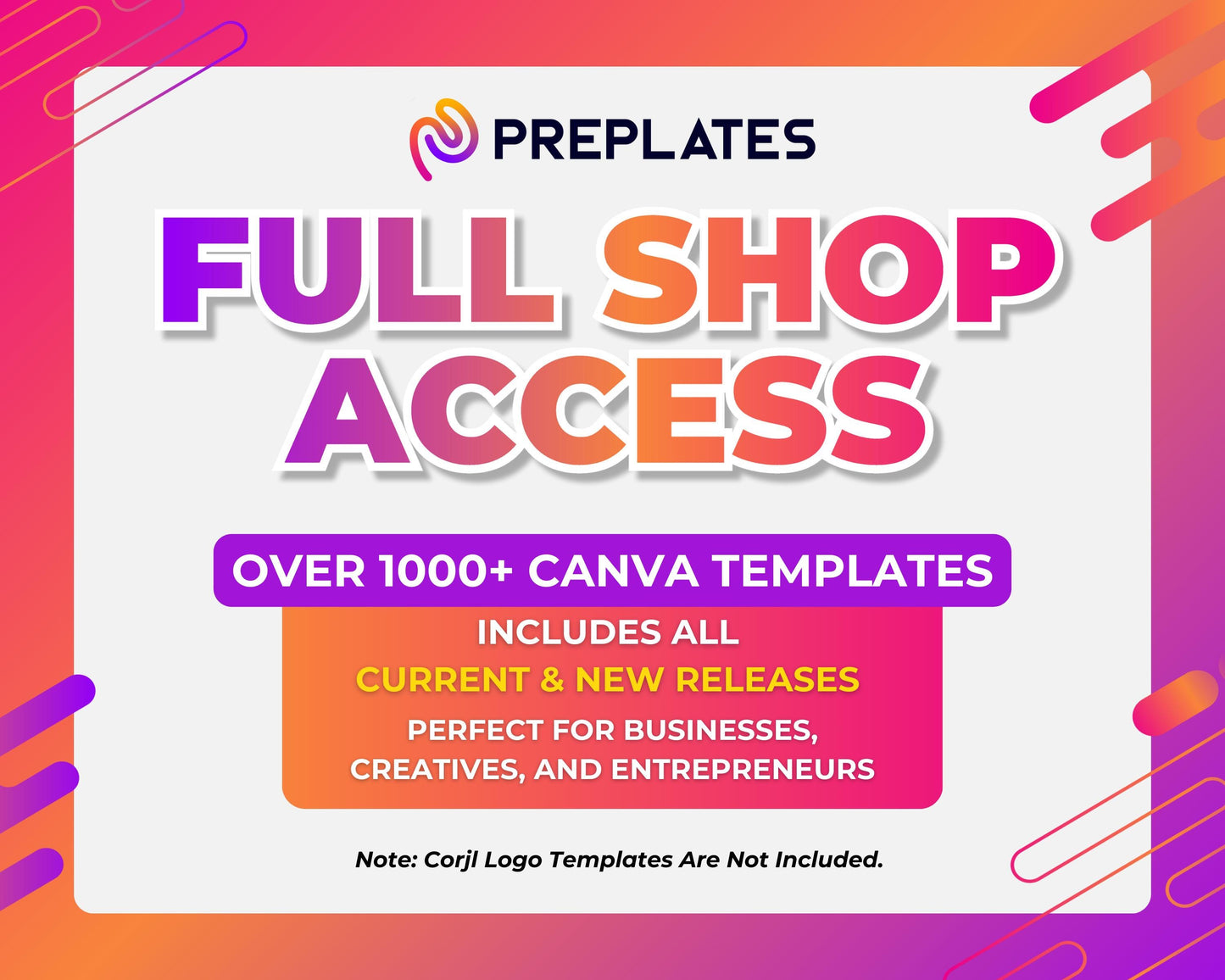 PREPLATES

FULL SHOP ACCESS

OVER 1000+ CANVA TEMPLATES

INCLUDES ALL
CURRENT & NEW RELEASES
PERFECT FOR BUSINESSES, CREATIVES, AND ENTREPRENEURS

Note: Corjl Logo Templates Are Not Included.